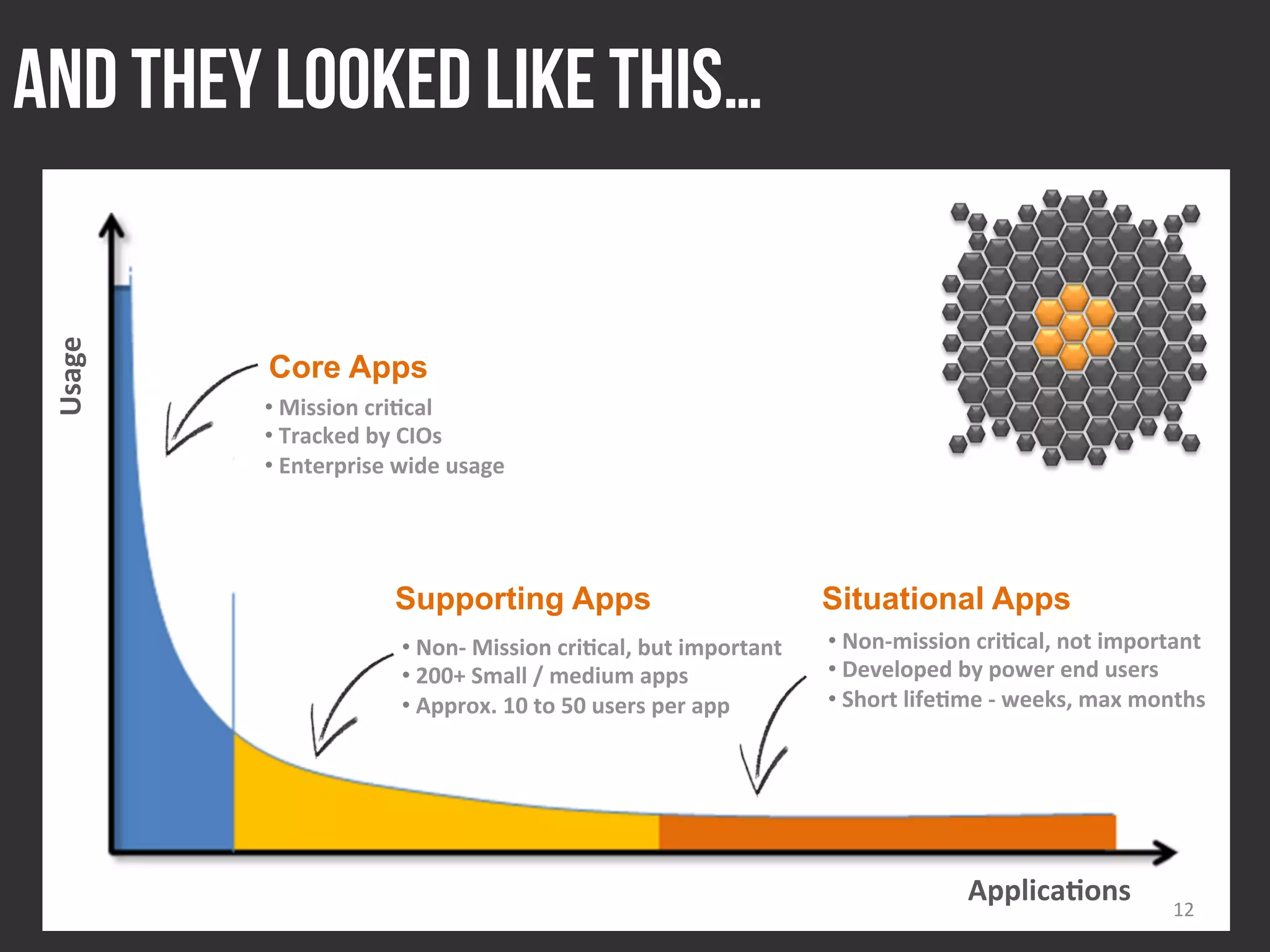 AND THEY LOOKED LIKE THIS...

Usage

Core Apps
• Mission critical
• Tracked by CIOs
• Enterprise wide usage

Supporting Apps
• Non- Mission critical, but important
• 200+ Small / medium apps
• Approx. 10 to 50 users per app

Situational Apps
• Non-mission critical, not important
• Developed by power end users
• Short lifetime - weeks, max months

Applications

12